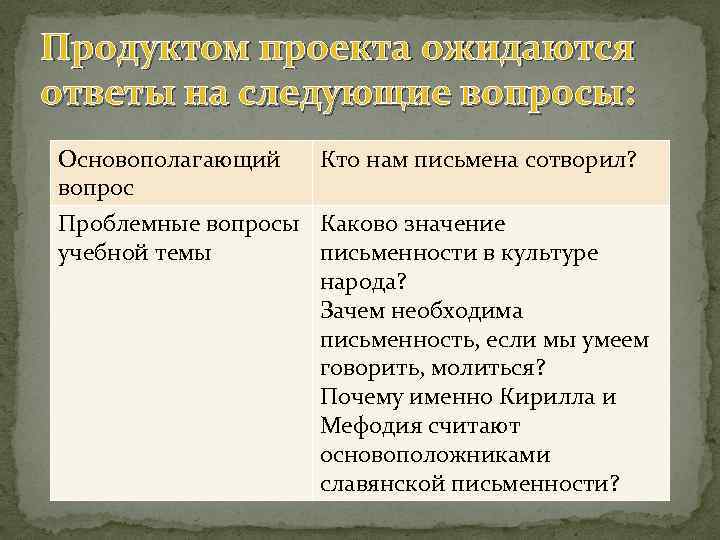 Продуктом проекта ожидаются ответы на следующие вопросы:

| Основополагающий вопрос | Кто нам письмена сотворил? |
|---|---|
| Проблемные вопросы учебной темы | Каково значение письменности в культуре народа? Зачем необходима письменность, если мы умеем говорить, молиться? Почему именно Кирилла и Мефодия считают основоположниками славянской письменности? |